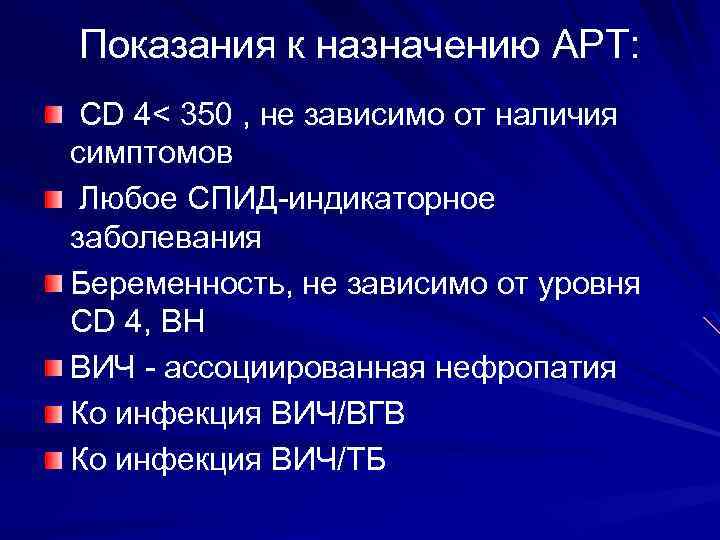 Показания к назначению АРТ:

CD 4< 350 , не зависимо от наличия симптомов

Любое СПИД-индикаторное заболевания

Беременность, не зависимо от уровня CD 4, ВН

ВИЧ - ассоциированная нефропатия

Ко инфекция ВИЧ/ВГВ

Ко инфекция ВИЧ/ТБ